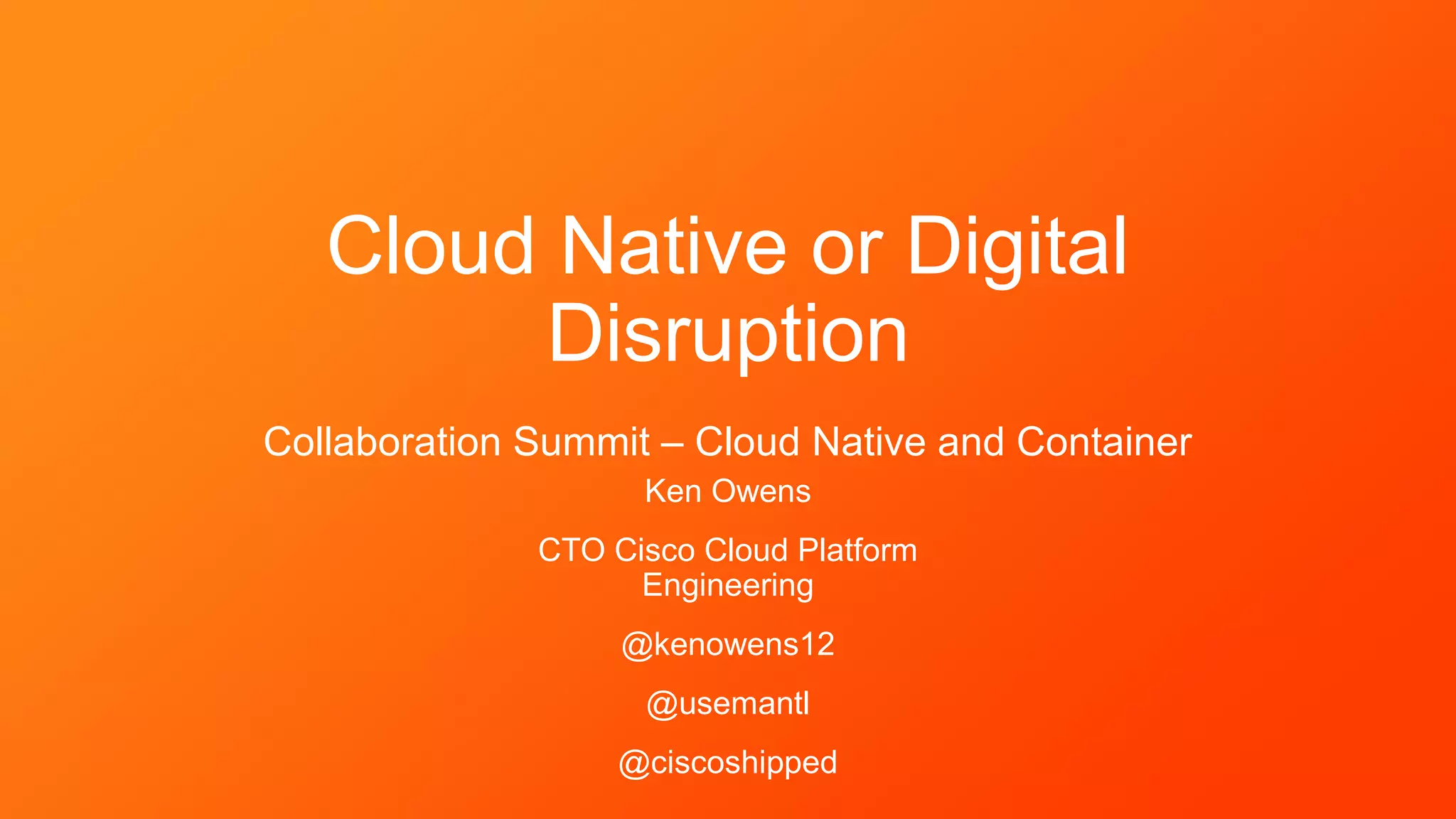 Cloud Native or Digital Disruption

Collaboration Summit – Cloud Native and Container

Ken Owens

CTO Cisco Cloud Platform Engineering

@kenowens12

@usemantl

@ciscoshipped